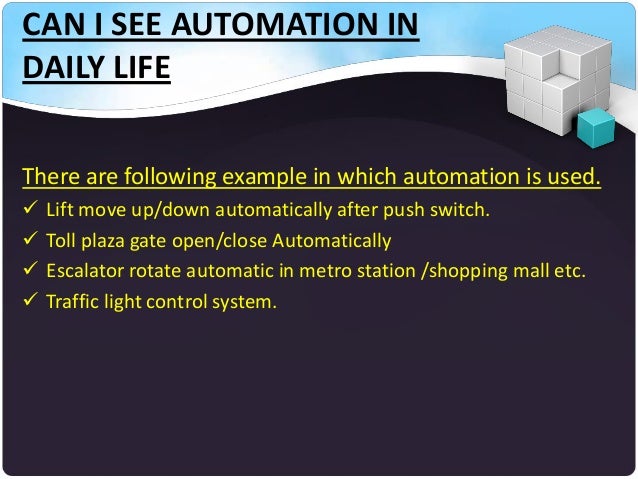 CAN I SEE AUTOMATION IN DAILY LIFE

There are following example in which automation is used.

✓ Lift move up/down automatically after push switch.
✓ Toll plaza gate open/close Automatically
✓ Escalator rotate automatic in metro station /shopping mall etc.
✓ Traffic light control system.